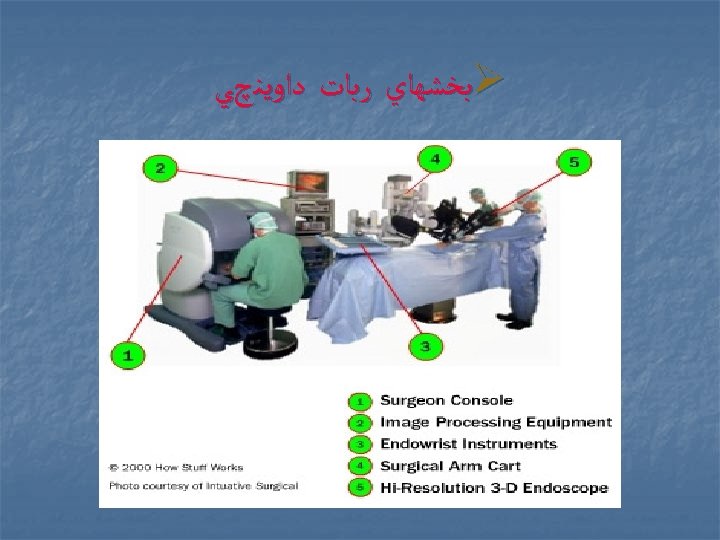 بخشهاي ربات داوينچي

2
4
5
1
3

1 Surgeon Console
2 Image Processing Equipment
3 Endowrist Instruments
4 Surgical Arm Cart
5 Hi-Resolution 3-D Endoscope

© 2000 How Stuff Works
Photo courtesy of Intuative Surgical